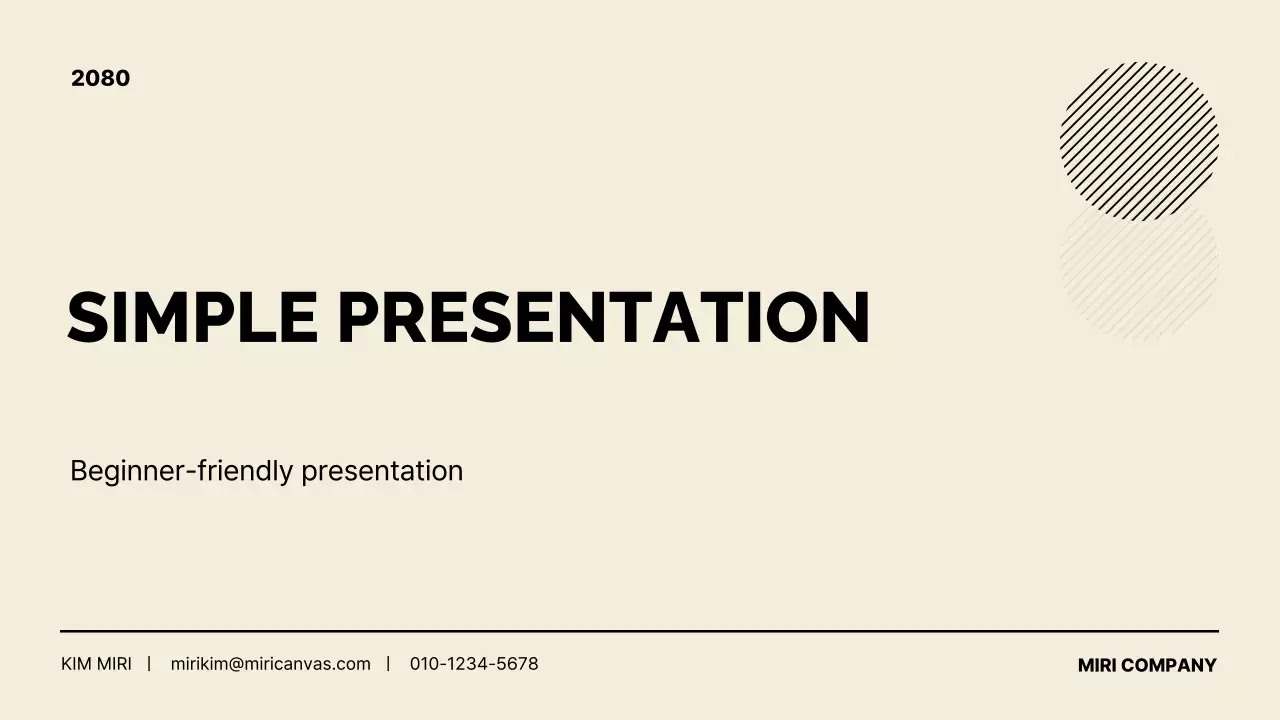 2080

SIMPLE PRESENTATION

Beginner-friendly presentation

KIM MIRI | mirikim@miricanvas.com | 010-1234-5678

MIRI COMPANY